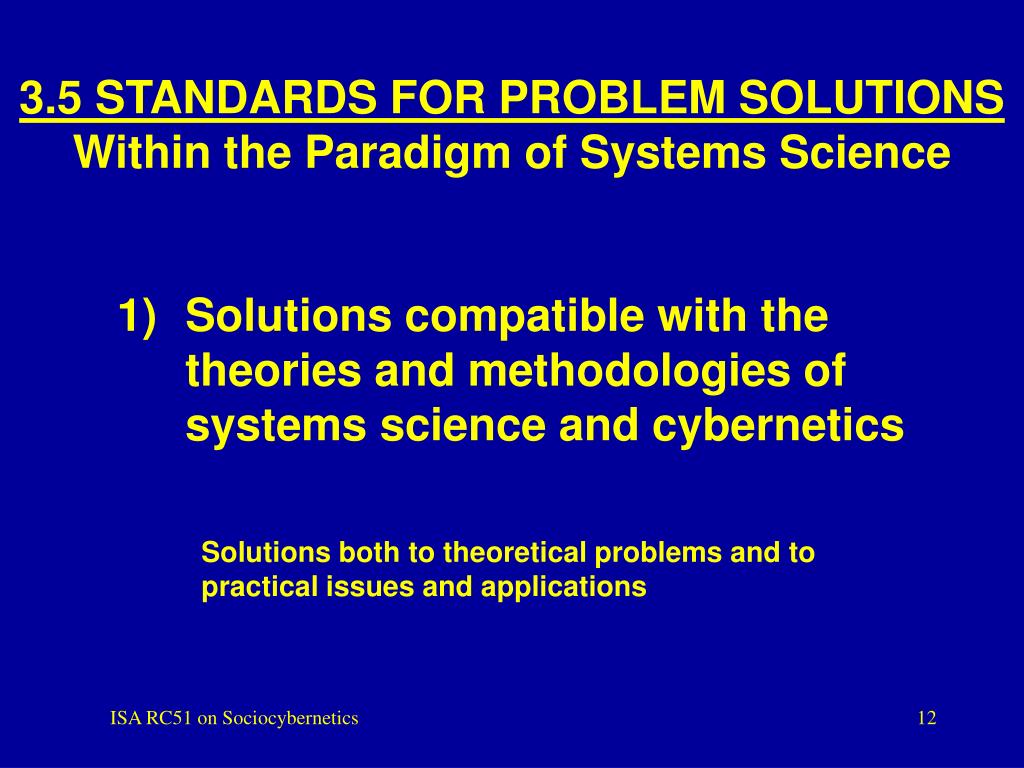 3.5 STANDARDS FOR PROBLEM SOLUTIONS
Within the Paradigm of Systems Science

1) Solutions compatible with the theories and methodologies of systems science and cybernetics

Solutions both to theoretical problems and to practical issues and applications

ISA RC51 on Sociocybernetics

12